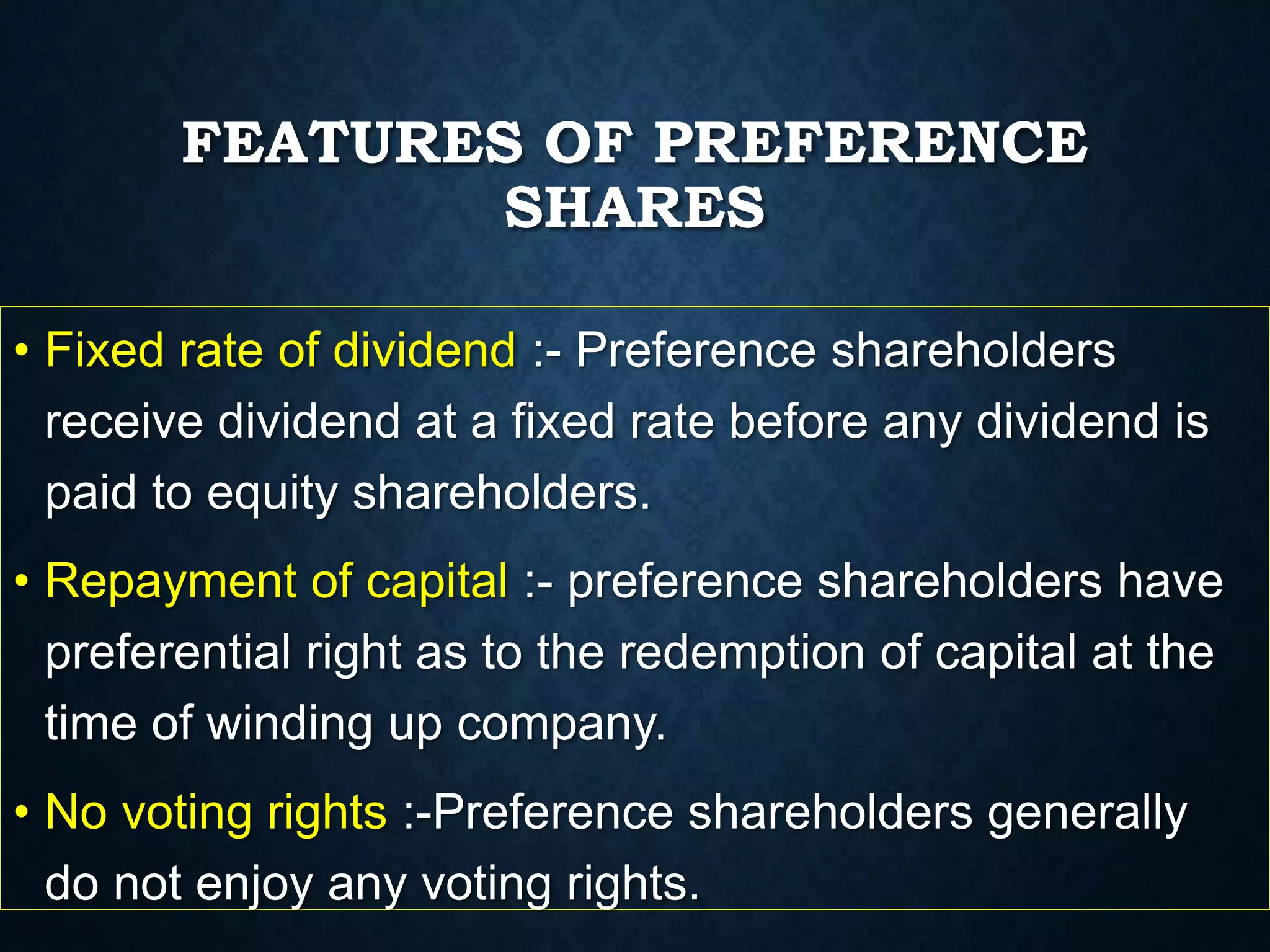 FEATURES OF PREFERENCE SHARES

• Fixed rate of dividend :- Preference shareholders receive dividend at a fixed rate before any dividend is paid to equity shareholders.

• Repayment of capital :- preference shareholders have preferential right as to the redemption of capital at the time of winding up company.

• No voting rights :-Preference shareholders generally do not enjoy any voting rights.